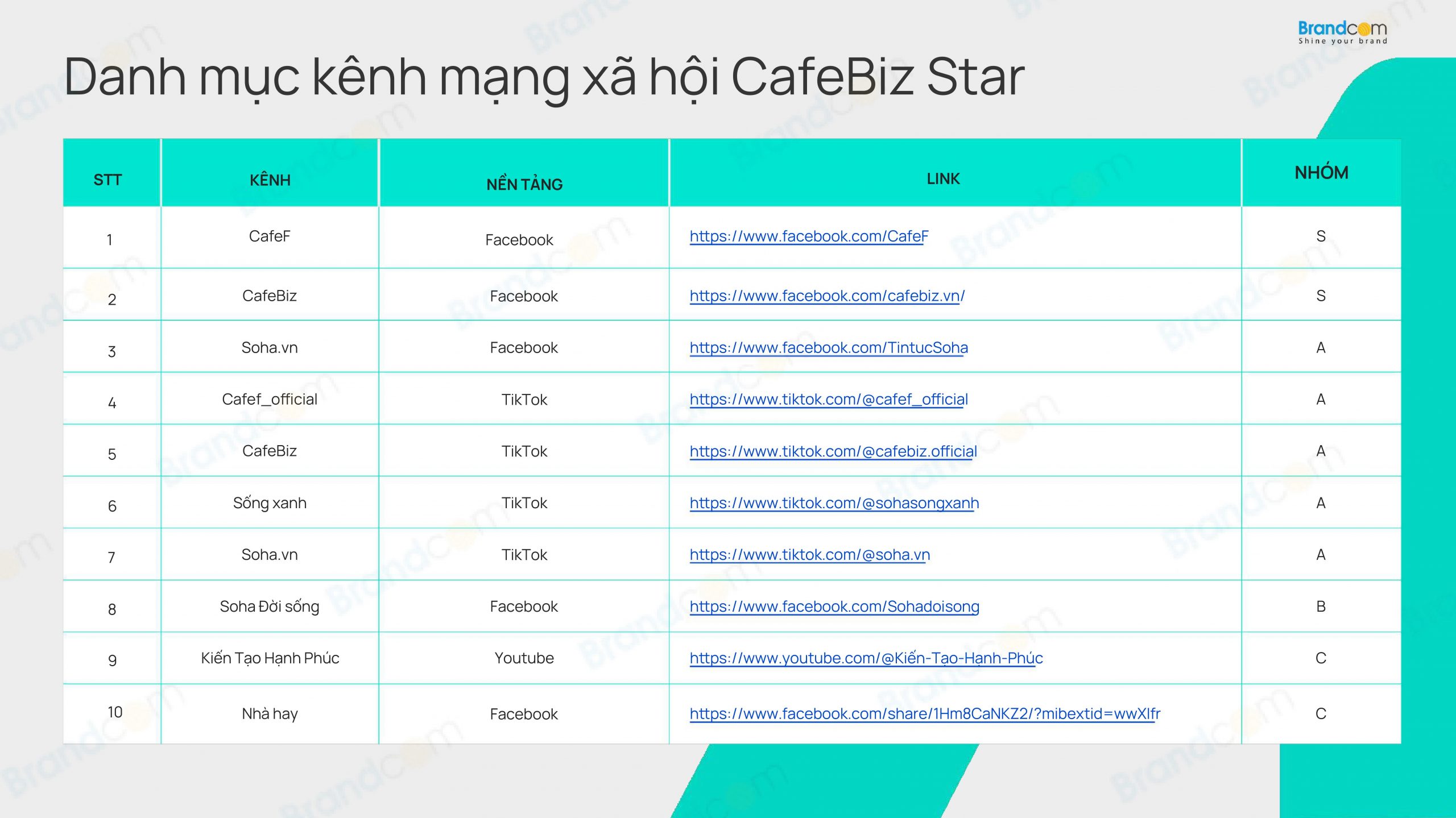 Brandcom
Shine your brand

Danh mục kênh mạng xã hội CafeBiz Star

| STT | KÊNH | NỀN TẢNG | LINK | NHÓM |
|---|---|---|---|---|
| 1 | CafeF | Facebook | https://www.facebook.com/CafeF | S |
| 2 | CafeBiz | Facebook | https://www.facebook.com/cafebiz.vn/ | S |
| 3 | Soha.vn | Facebook | https://www.facebook.com/TintucSoha | A |
| 4 | Cafef_official | TikTok | https://www.tiktok.com/@cafef_official | A |
| 5 | CafeBiz | TikTok | https://www.tiktok.com/@cafebiz.official | A |
| 6 | Sống xanh | TikTok | https://www.tiktok.com/@sohasongxanh | A |
| 7 | Soha.vn | TikTok | https://www.tiktok.com/@soha.vn | A |
| 8 | Soha Đời sống | Facebook | https://www.facebook.com/Sohadoisong | B |
| 9 | Kiến Tạo Hạnh Phúc | Youtube | https://www.youtube.com/@Kiến-Tạo-Hạnh-Phúc | C |
| 10 | Nhà hay | Facebook | https://www.facebook.com/share/1Hm8CaNKZ2/?mibextid=wwXIfr | C |